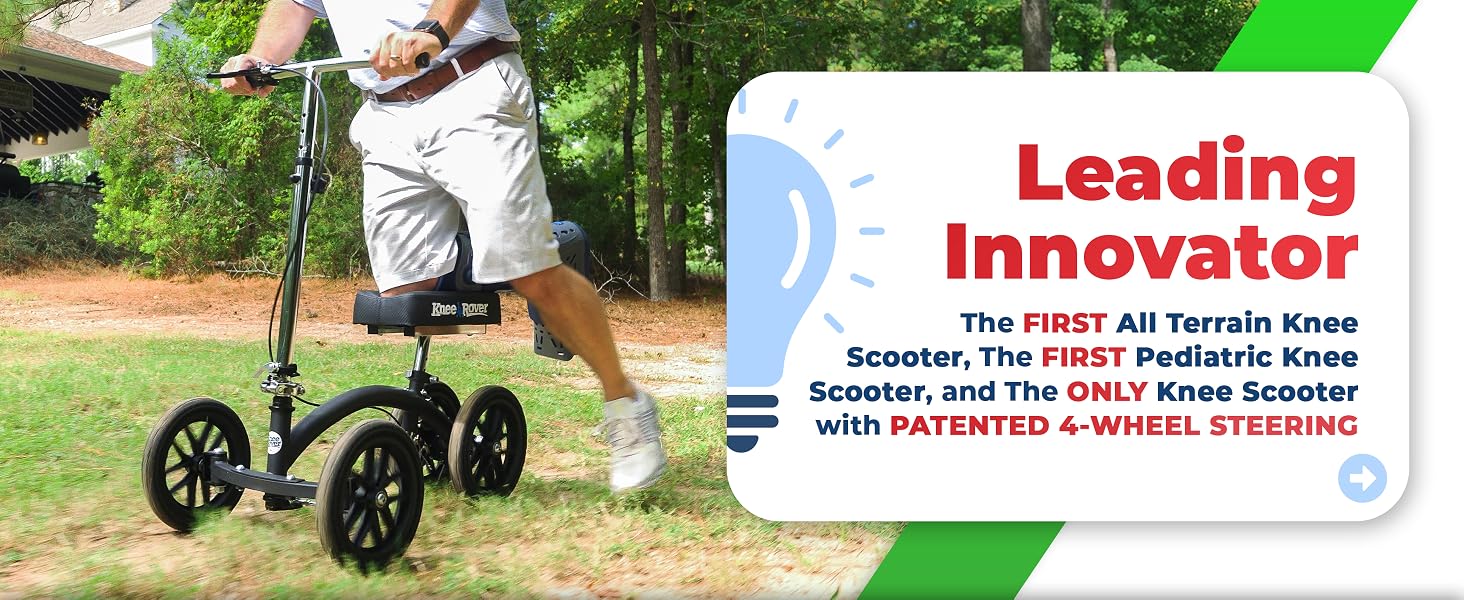 Knee Rover

Leading Innovator

The FIRST All Terrain Knee Scooter, The FIRST Pediatric Knee Scooter, and The ONLY Knee Scooter with PATENTED 4-WHEEL STEERING